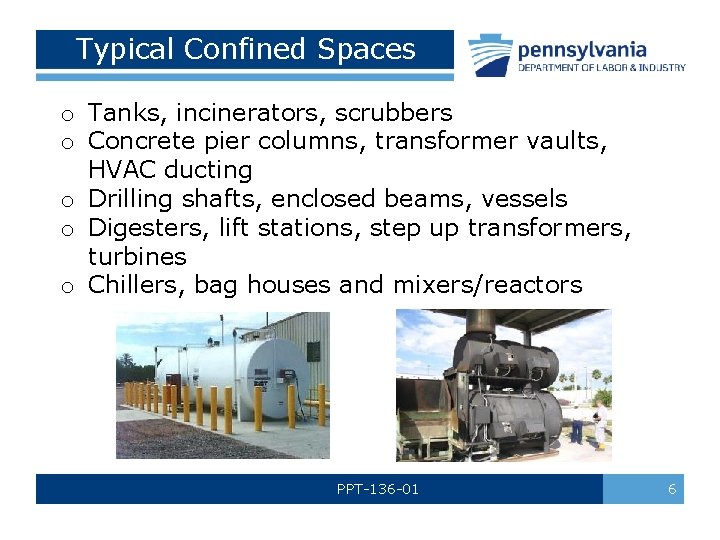 Typical Confined Spaces

pennsylvania
DEPARTMENT OF LABOR & INDUSTRY

o Tanks, incinerators, scrubbers
o Concrete pier columns, transformer vaults, HVAC ducting
o Drilling shafts, enclosed beams, vessels
o Digesters, lift stations, step up transformers, turbines
o Chillers, bag houses and mixers/reactors

PPT-136-01

6